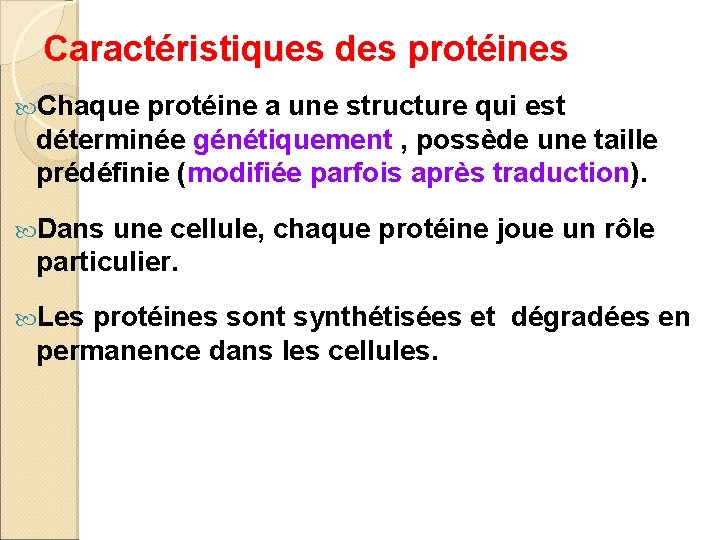 Caractéristiques des protéines

Chaque protéine a une structure qui est déterminée génétiquement , possède une taille prédéfinie (modifiée parfois après traduction).

Dans une cellule, chaque protéine joue un rôle particulier.

Les protéines sont synthétisées et dégradées en permanence dans les cellules.